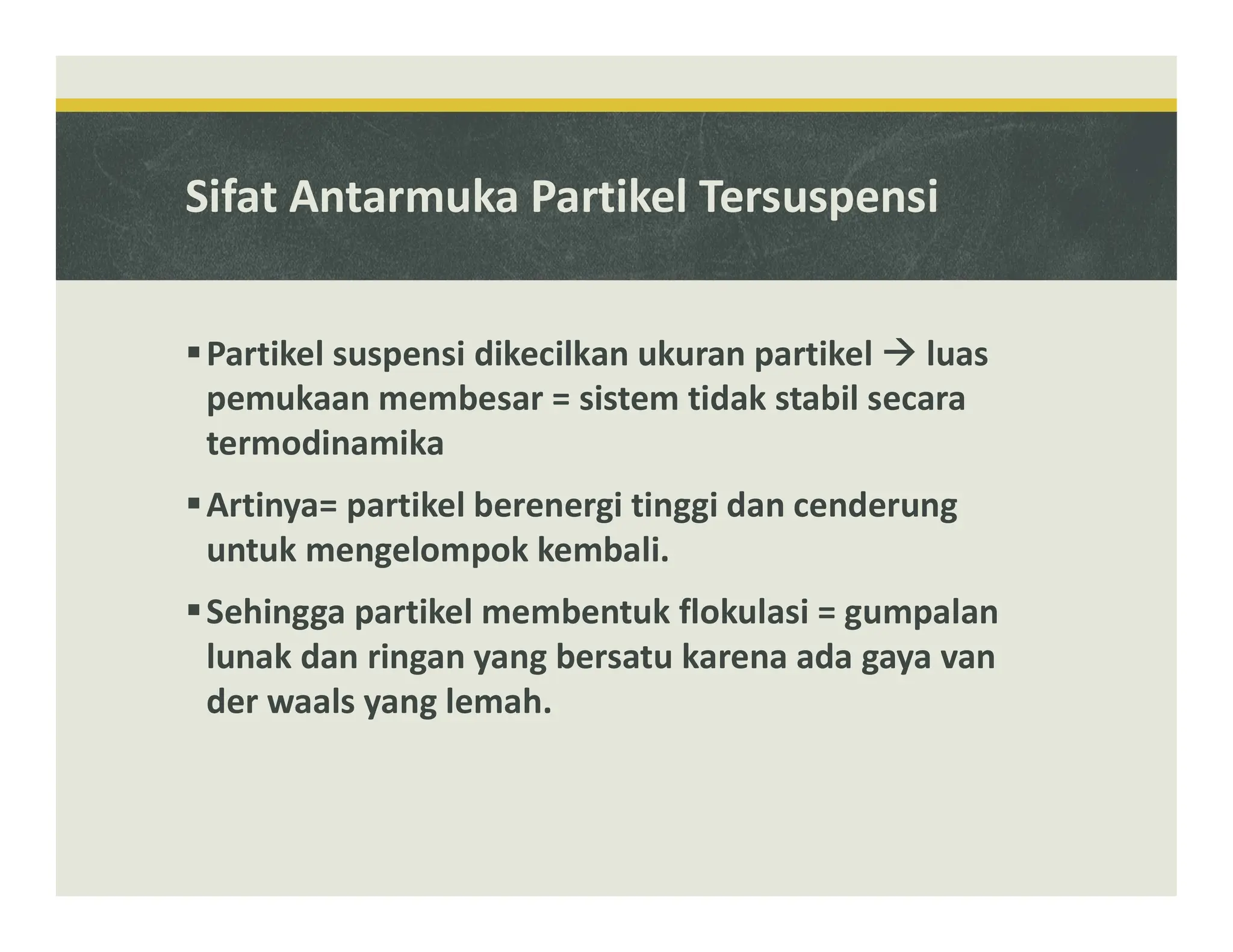 Sifat Antarmuka Partikel Tersuspensi

▪ Partikel suspensi dikecilkan ukuran partikel → luas pemukaan membesar = sistem tidak stabil secara termodinamika

▪ Artinya= partikel berenergi tinggi dan cenderung untuk mengelompok kembali.

▪ Sehingga partikel membentuk flokulasi = gumpalan lunak dan ringan yang bersatu karena ada gaya van der waals yang lemah.